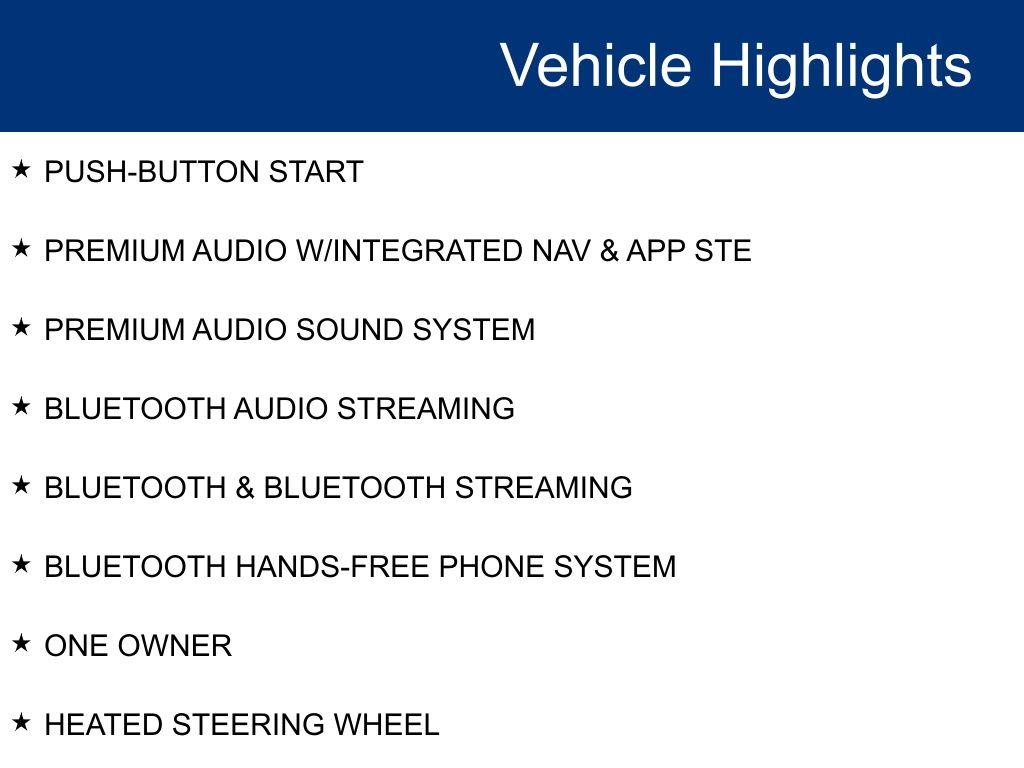 Vehicle Highlights

★ PUSH-BUTTON START

★ PREMIUM AUDIO W/INTEGRATED NAV & APP STE

★ PREMIUM AUDIO SOUND SYSTEM

★ BLUETOOTH AUDIO STREAMING

★ BLUETOOTH & BLUETOOTH STREAMING

★ BLUETOOTH HANDS-FREE PHONE SYSTEM

★ ONE OWNER

★ HEATED STEERING WHEEL